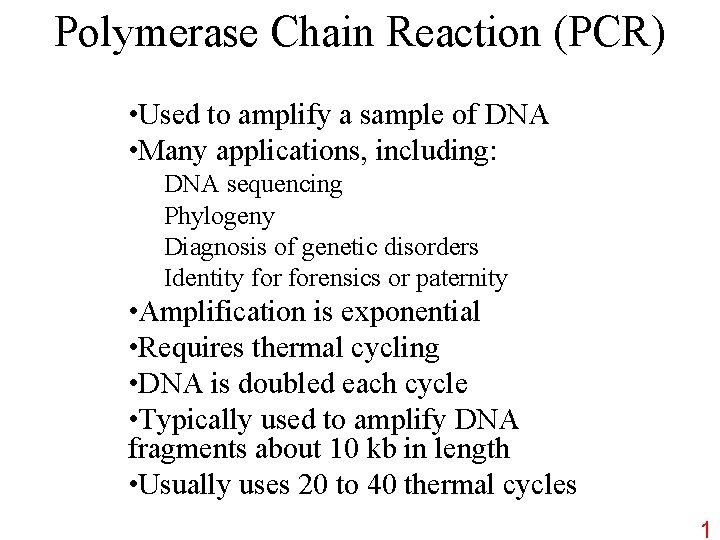 Polymerase Chain Reaction (PCR)

•Used to amplify a sample of DNA
•Many applications, including:
DNA sequencing
Phylogeny
Diagnosis of genetic disorders
Identity for forensics or paternity
•Amplification is exponential
•Requires thermal cycling
•DNA is doubled each cycle
•Typically used to amplify DNA fragments about 10 kb in length
•Usually uses 20 to 40 thermal cycles

1